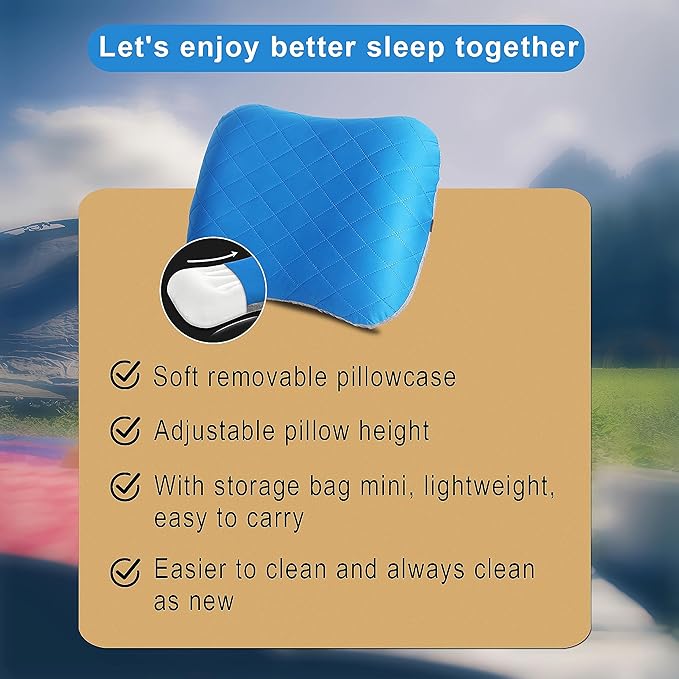 Let's enjoy better sleep together

Soft removable pillowcase

Adjustable pillow height

With storage bag mini, lightweight, easy to carry

Easier to clean and always clean as new